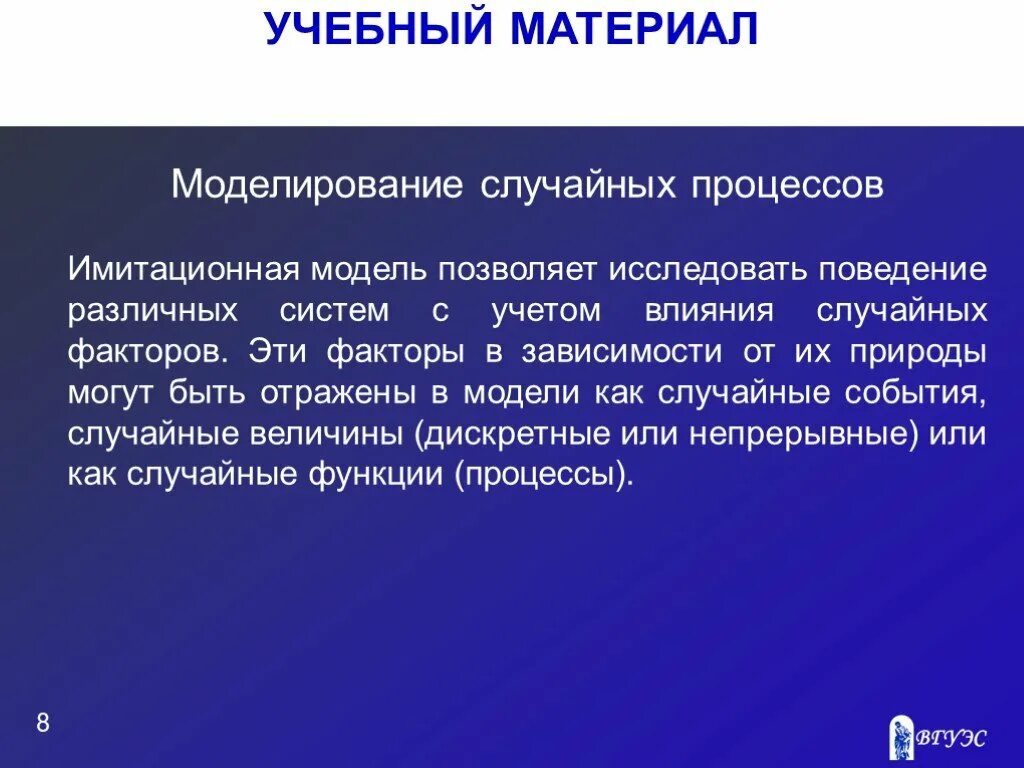 УЧЕБНЫЙ МАТЕРИАЛ

Моделирование случайных процессов

Имитационная модель позволяет исследовать поведение различных систем с учетом влияния случайных факторов. Эти факторы в зависимости от их природы могут быть отражены в модели как случайные события, случайные величины (дискретные или непрерывные) или как случайные функции (процессы).

8

ВГУЭС